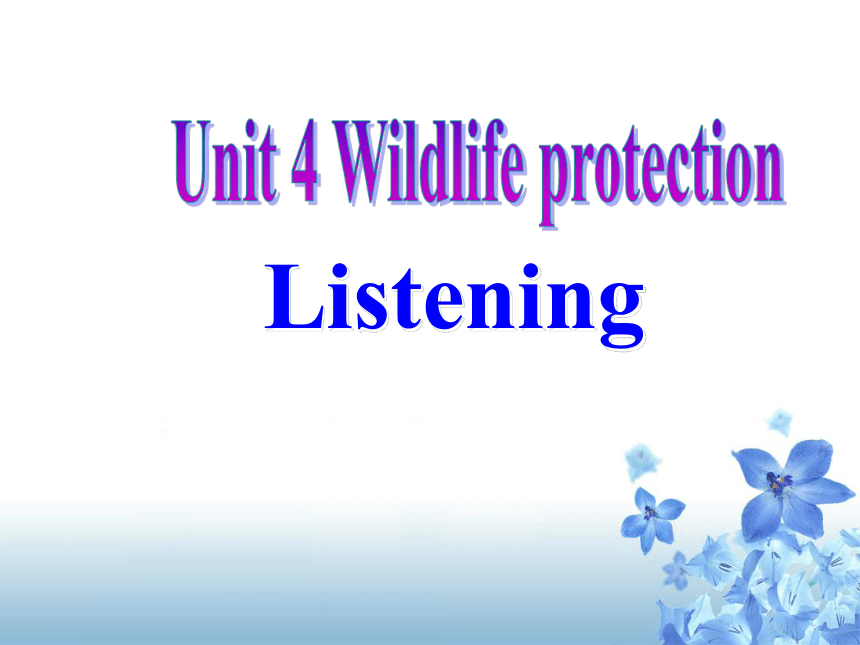 Unit 4 Wildlife protection

Listening